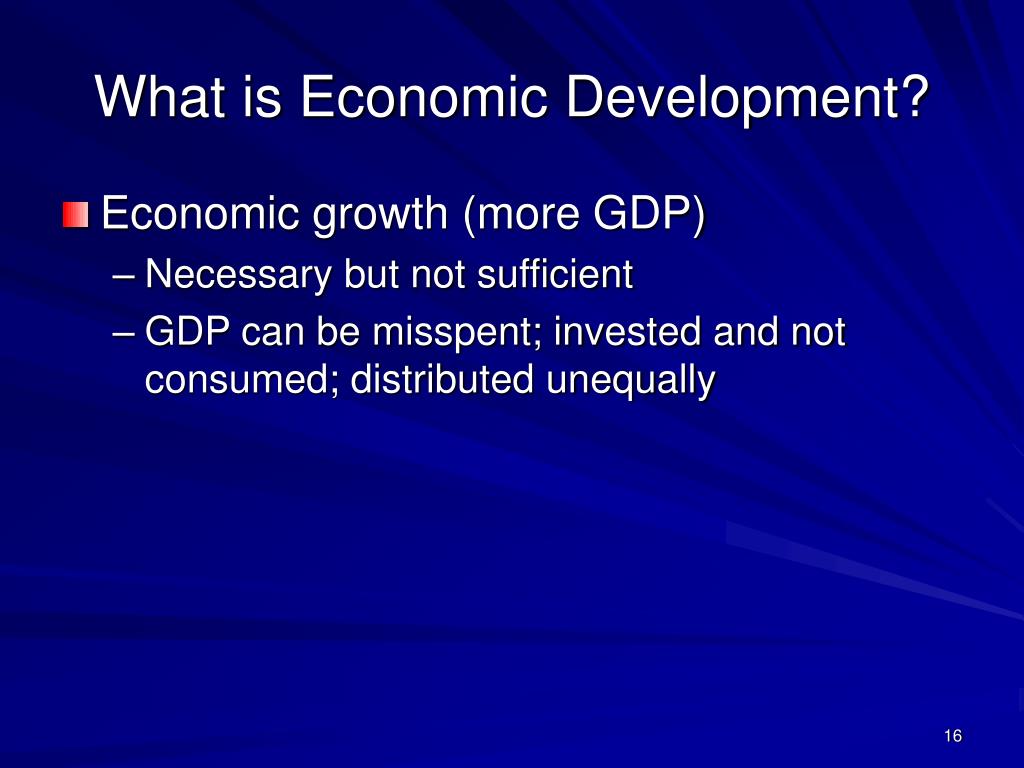 What is Economic Development?

Economic growth (more GDP)

– Necessary but not sufficient

– GDP can be misspent; invested and not consumed; distributed unequally

16